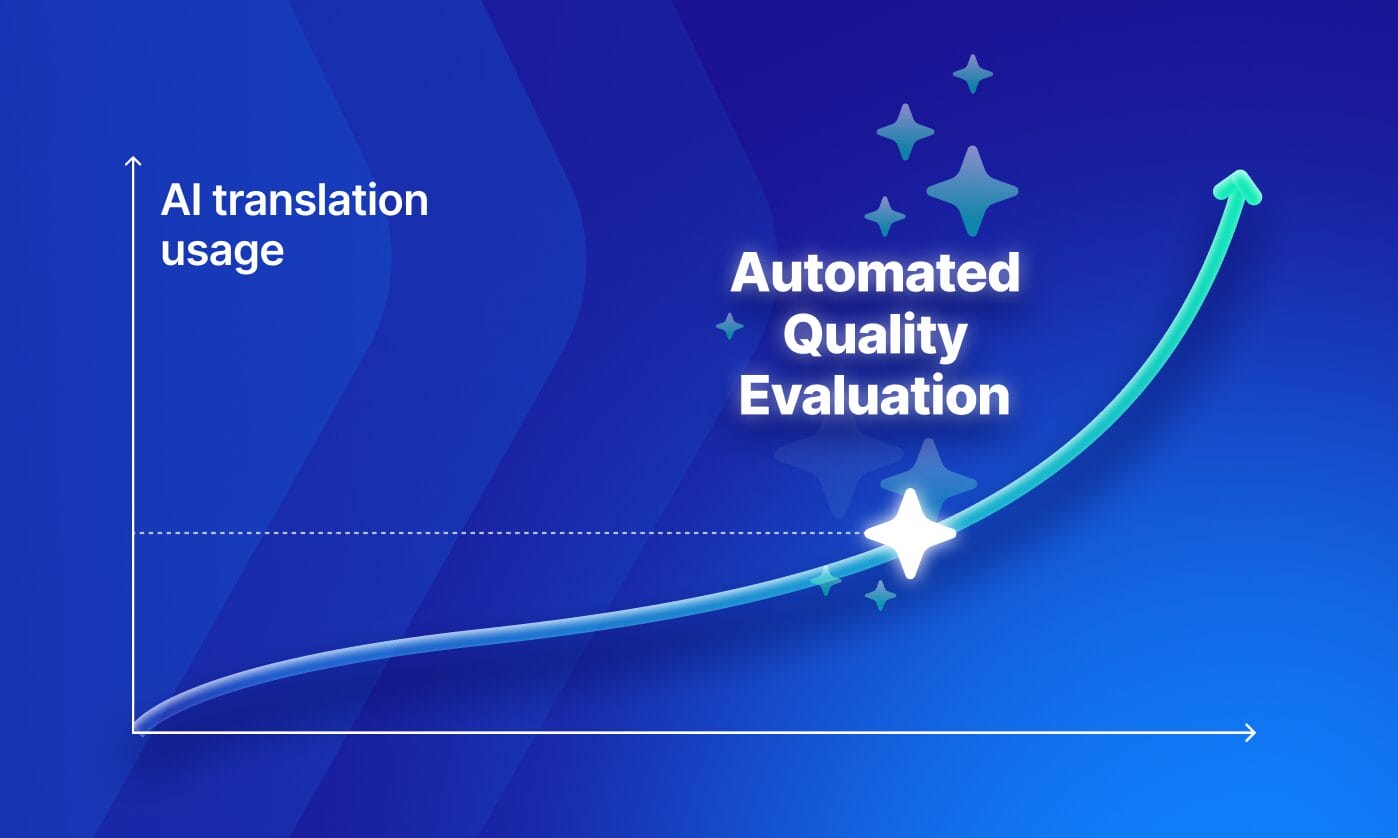 AI translation usage

Automated Quality Evaluation